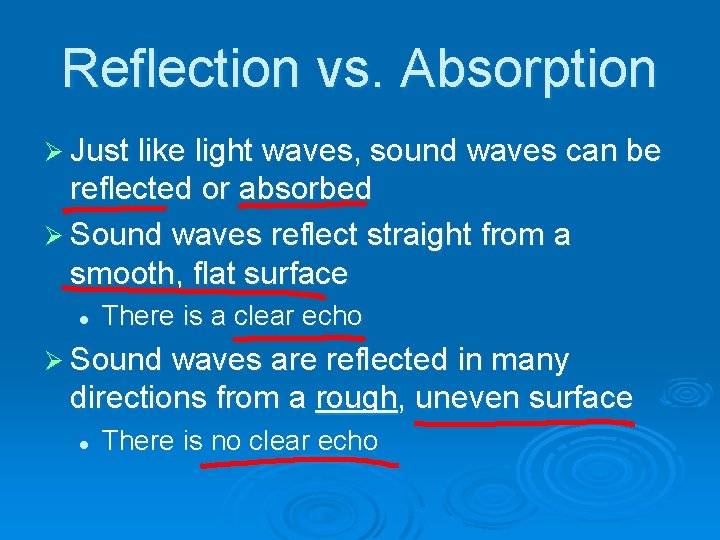 Reflection vs. Absorption

➢ Just like light waves, sound waves can be reflected or absorbed

➢ Sound waves reflect straight from a smooth, flat surface

• There is a clear echo

➢ Sound waves are reflected in many directions from a rough, uneven surface

• There is no clear echo